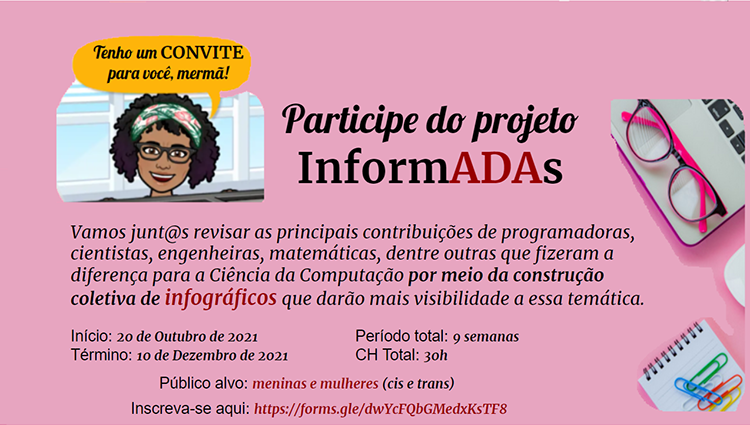 Tenho um CONVITE para você, mermã!

Participe do projeto InformADAs

Vamos junt@s revisar as principais contribuições de programadoras, cientistas, engenheiras, matemáticas, dentre outras que fizeram a diferença para a Ciência da Computação por meio da construção coletiva de infográficos que darão mais visibilidade a essa temática.

Início: 20 de Outubro de 2021
Término: 10 de Dezembro de 2021

Período total: 9 semanas
CH Total: 30h

Público alvo: meninas e mulheres (cis e trans)

Inscreva-se aqui: https://forms.gle/dwYcFQbGMedxKsTF8